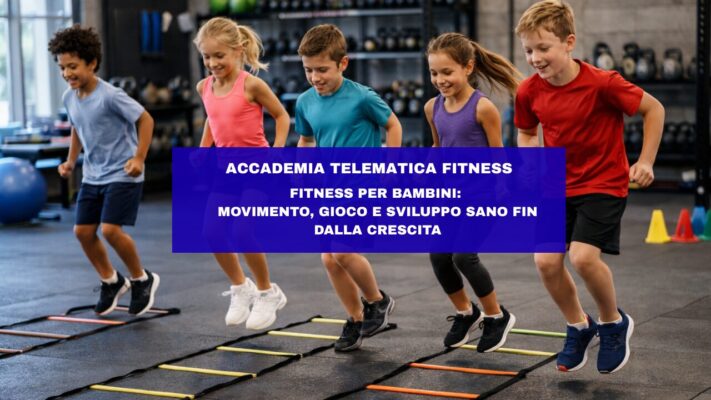 ACCADEMIA TELEMATICA FITNESS

FITNESS PER BAMBINI: MOVIMENTO, GIOCO E SVILUPPO SANO FIN DALLA CRESCITA